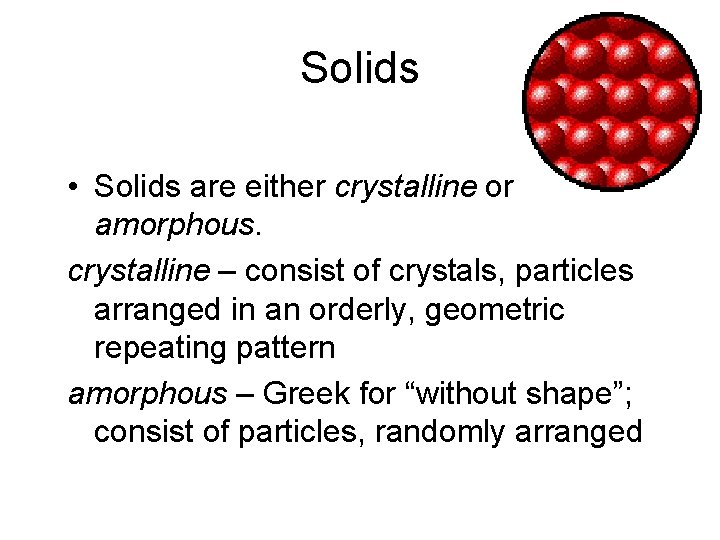 Solids

• Solids are either crystalline or amorphous.

crystalline – consist of crystals, particles arranged in an orderly, geometric repeating pattern

amorphous – Greek for “without shape”; consist of particles, randomly arranged